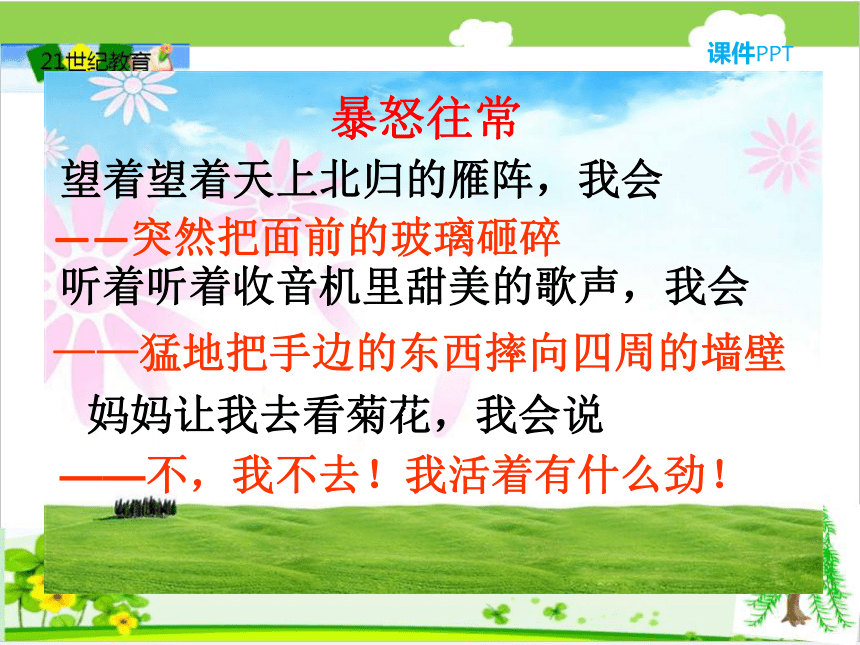 21世纪教育

课件PPT

暴怒往常

望着望着天上北归的雁阵，我会

——突然把面前的玻璃砸碎

听着听着收音机里甜美的歌声，我会

——猛地把手边的东西摔向四周的墙壁

妈妈让我去看菊花，我会说

——不，我不去！我活着有什么劲！